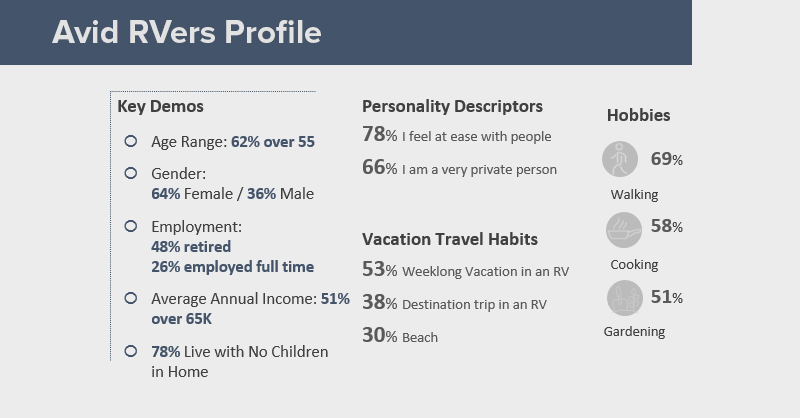 Avid RVers Profile

Key Demos

Age Range: 62% over 55

Gender:
64% Female / 36% Male

Employment:
48% retired
26% employed full time

Average Annual Income: 51% over 65K

78% Live with No Children in Home

Personality Descriptors

78% I feel at ease with people

66% I am a very private person

Vacation Travel Habits

53% Weeklong Vacation in an RV

38% Destination trip in an RV

30% Beach

Hobbies

69%
Walking

58%
Cooking

51%
Gardening